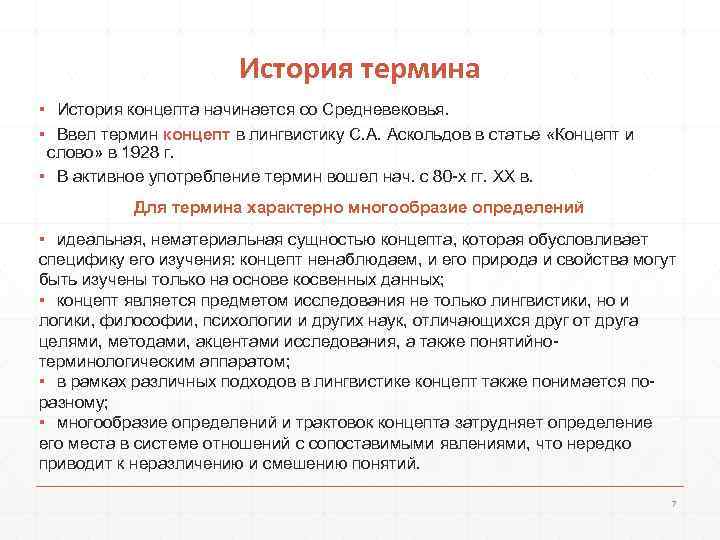 История термина

▪ История концепта начинается со Средневековья.

▪ Ввел термин концепт в лингвистику С.А. Аскольдов в статье «Концепт и слово» в 1928 г.

▪ В активное употребление термин вошел нач. с 80-х гг. XX в.

Для термина характерно многообразие определений

▪ идеальная, нематериальная сущностью концепта, которая обусловливает специфику его изучения: концепт ненаблюдаем, и его природа и свойства могут быть изучены только на основе косвенных данных;
▪ концепт является предметом исследования не только лингвистики, но и логики, философии, психологии и других наук, отличающихся друг от друга целями, методами, акцентами исследования, а также понятийно-терминологическим аппаратом;
▪ в рамках различных подходов в лингвистике концепт также понимается по-разному;
▪ многообразие определений и трактовок концепта затрудняет определение его места в системе отношений с сопоставимыми явлениями, что нередко приводит к неразличению и смешению понятий.

7